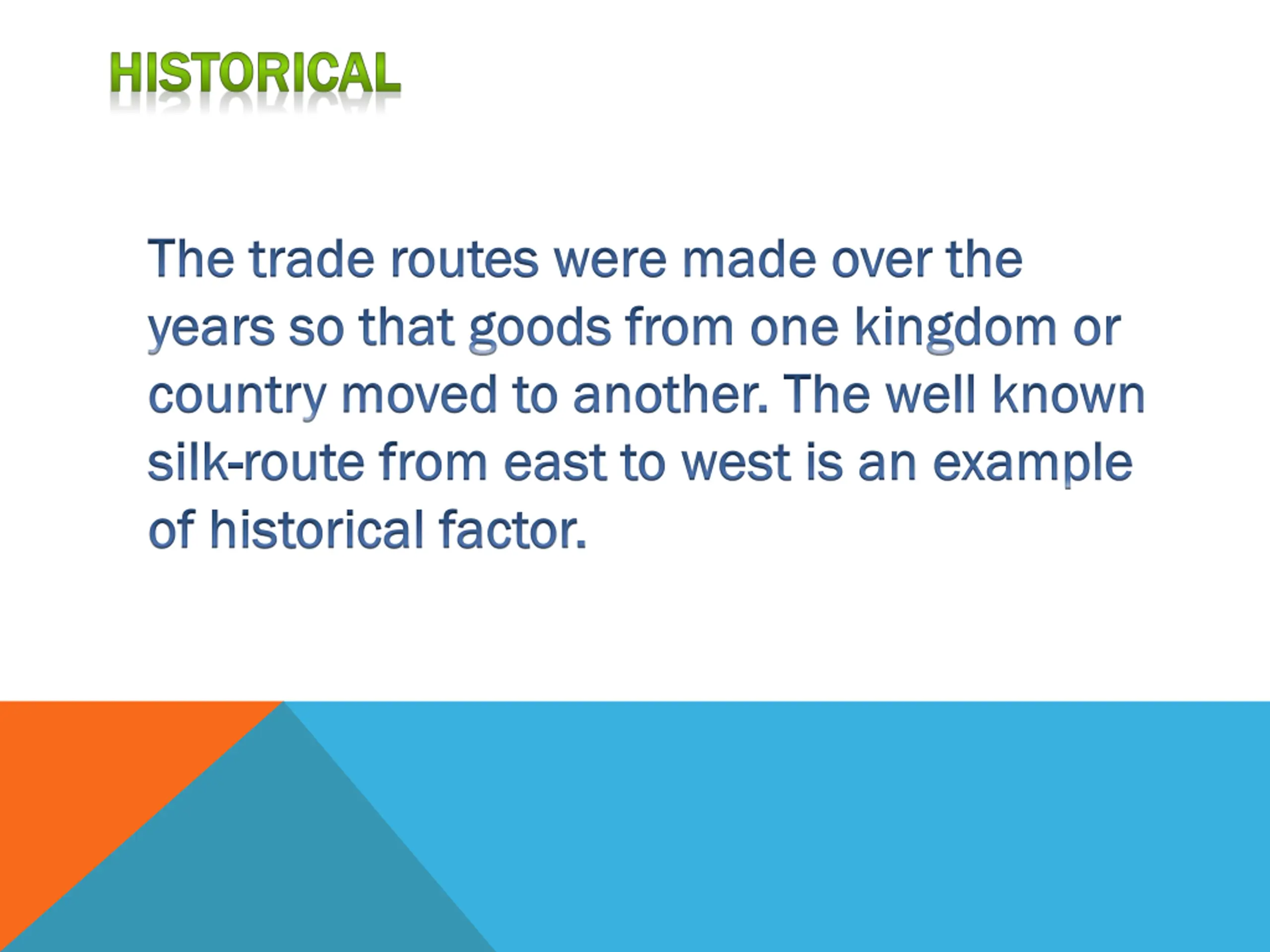 HISTORICAL

The trade routes were made over the years so that goods from one kingdom or country moved to another. The well known silk-route from east to west is an example of historical factor.